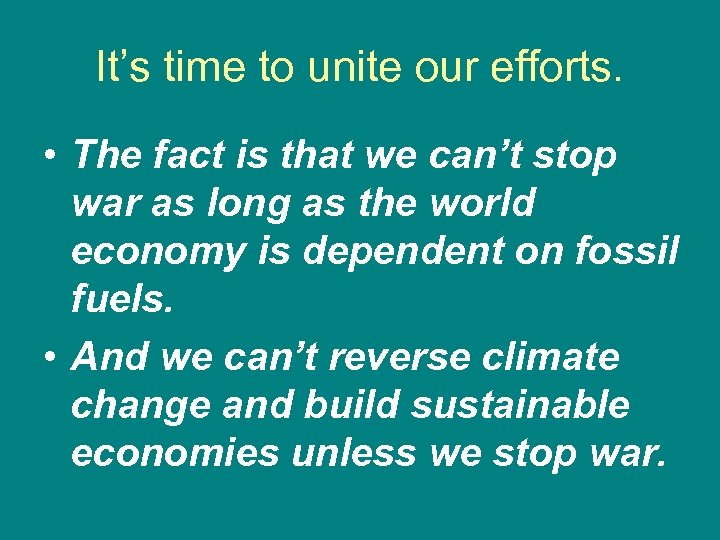 It’s time to unite our efforts.

• The fact is that we can’t stop war as long as the world economy is dependent on fossil fuels.

• And we can’t reverse climate change and build sustainable economies unless we stop war.